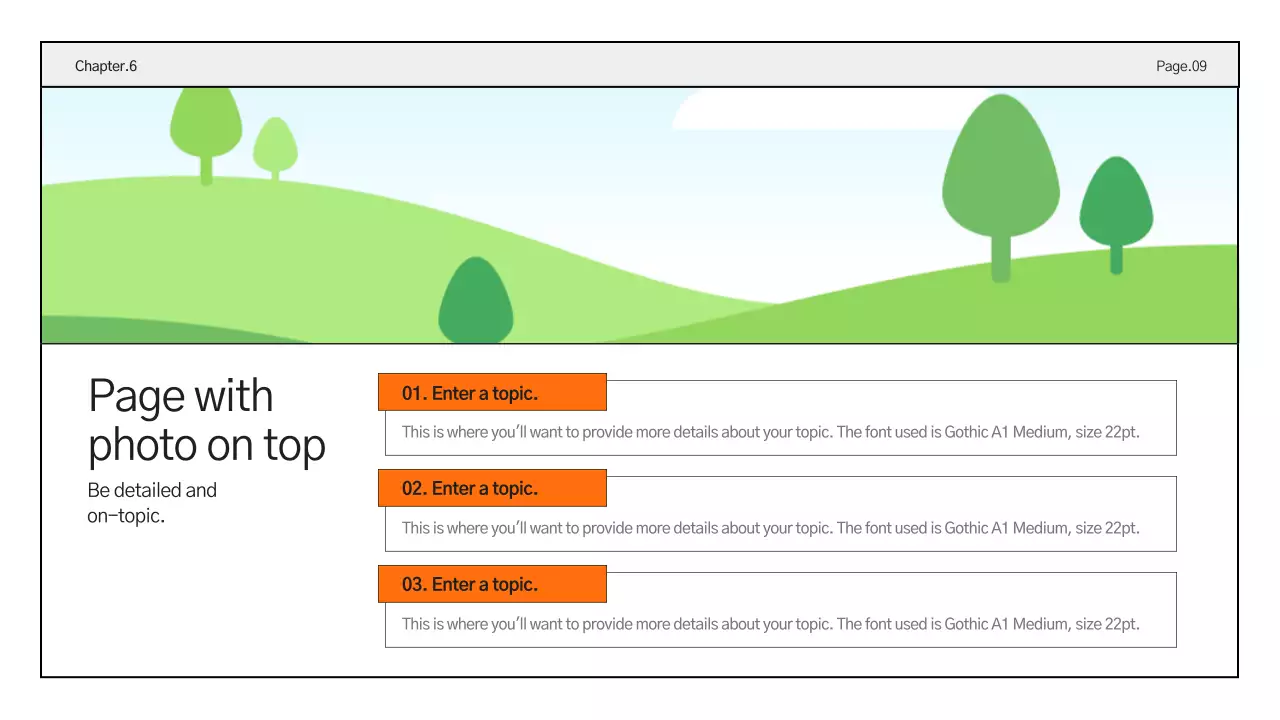 Chapter.6

Page.09

Page with photo on top

Be detailed and on-topic.

01. Enter a topic.

This is where you'll want to provide more details about your topic. The font used is Gothic A1 Medium, size 22pt.

02. Enter a topic.

This is where you'll want to provide more details about your topic. The font used is Gothic A1 Medium, size 22pt.

03. Enter a topic.

This is where you'll want to provide more details about your topic. The font used is Gothic A1 Medium, size 22pt.